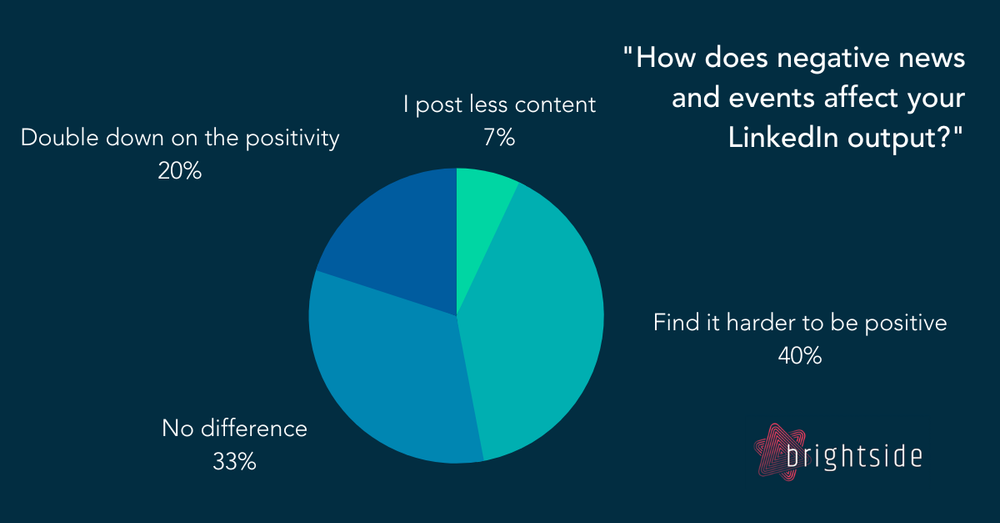 "How does negative news and events affect your LinkedIn output?"

I post less content
7%

Double down on the positivity
20%

Find it harder to be positive
40%

No difference
33%

brightside